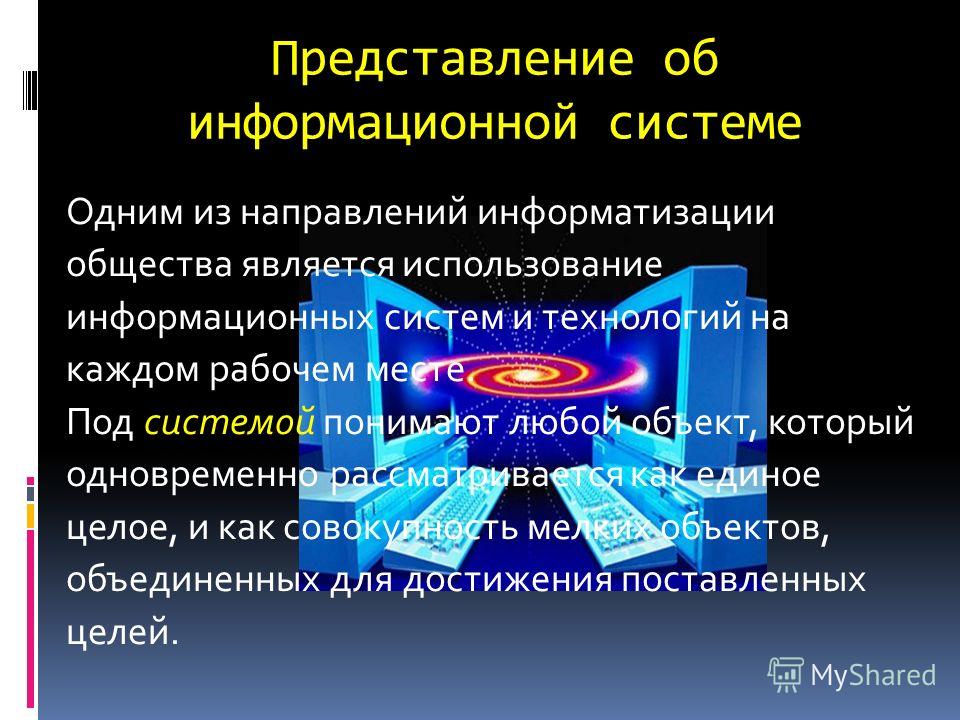 Представление об информационной системе

Одним из направлений информатизации общества является использование информационных систем и технологий на каждом рабочем месте.
Под системой понимают любой объект, который одновременно рассматривается как единое целое, и как совокупность мелких объектов, объединенных для достижения поставленных целей.

MyShared